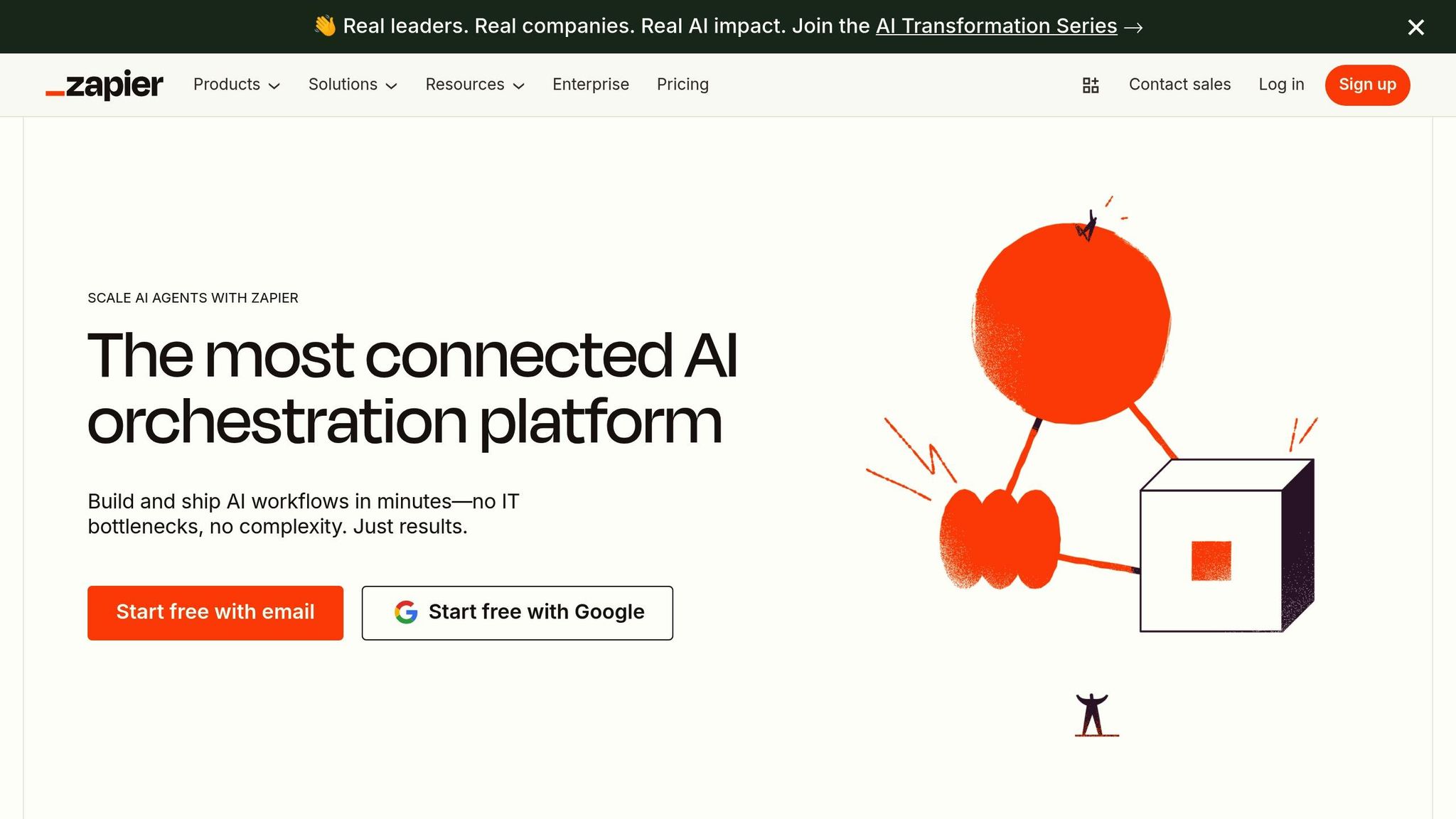 👋 Real leaders. Real companies. Real AI impact. Join the AI Transformation Series →

_zapier Products Solutions Resources Enterprise Pricing Contact sales Log in Sign up

SCALE AI AGENTS WITH ZAPIER

The most connected AI orchestration platform

Build and ship AI workflows in minutes—no IT bottlenecks, no complexity. Just results.

Start free with email

Start free with Google